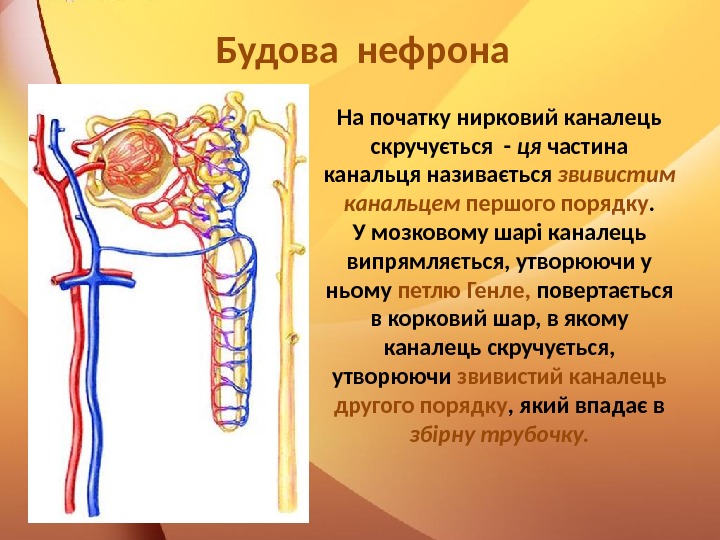 Будова нефрона

На початку нирковий каналець скручується - ця частина канальця називається звивистим канальцем першого порядку.
У мозковому шарі каналець випрямляється, утворюючи у ньому петлю Генле, повертається в корковий шар, в якому каналець скручується, утворюючи звивистий каналець другого порядку, який впадає в збірну трубочку.